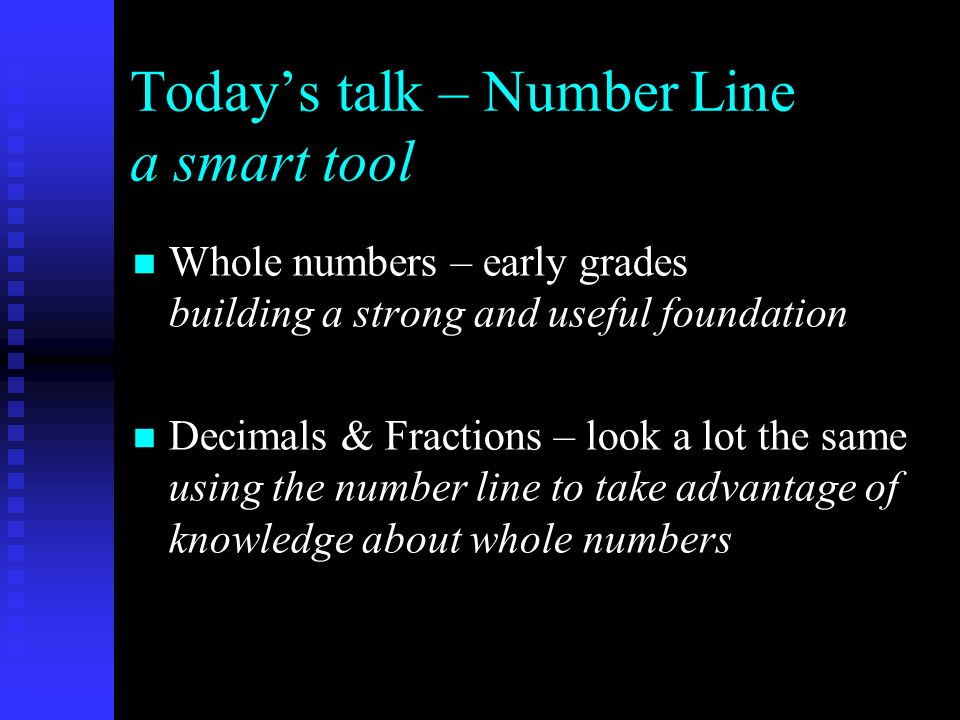 Today’s talk – Number Line
a smart tool

Whole numbers – early grades
building a strong and useful foundation

Decimals & Fractions – look a lot the same
using the number line to take advantage of knowledge about whole numbers